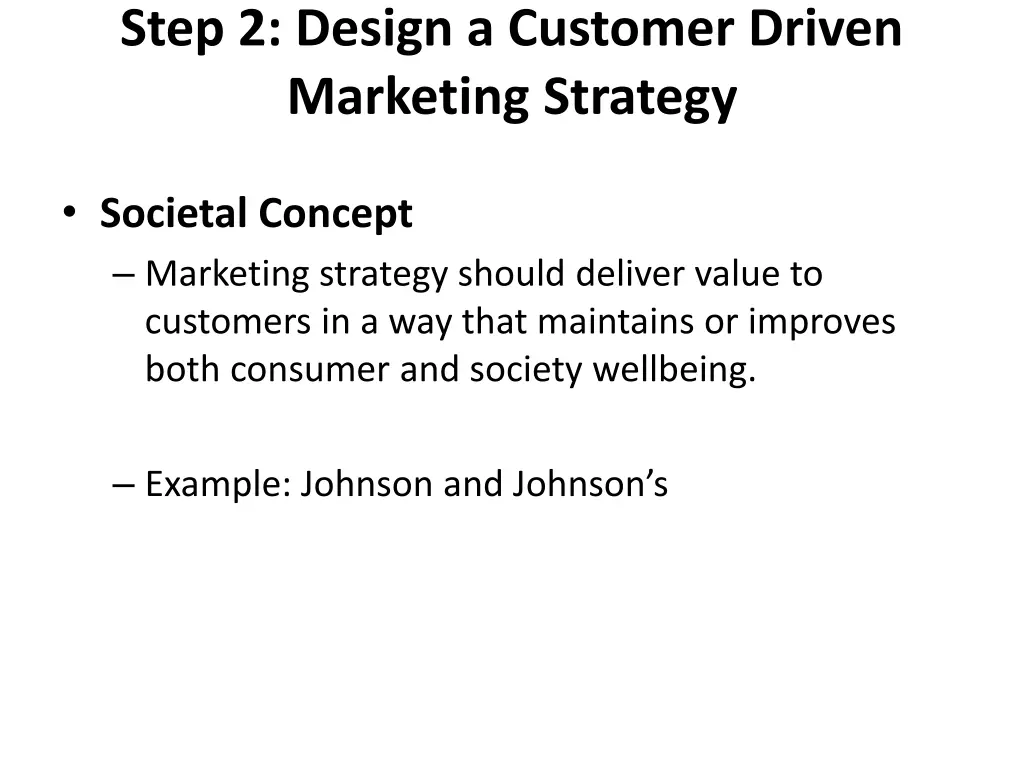 Step 2: Design a Customer Driven Marketing Strategy

• Societal Concept
– Marketing strategy should deliver value to customers in a way that maintains or improves both consumer and society wellbeing.

– Example: Johnson and Johnson’s